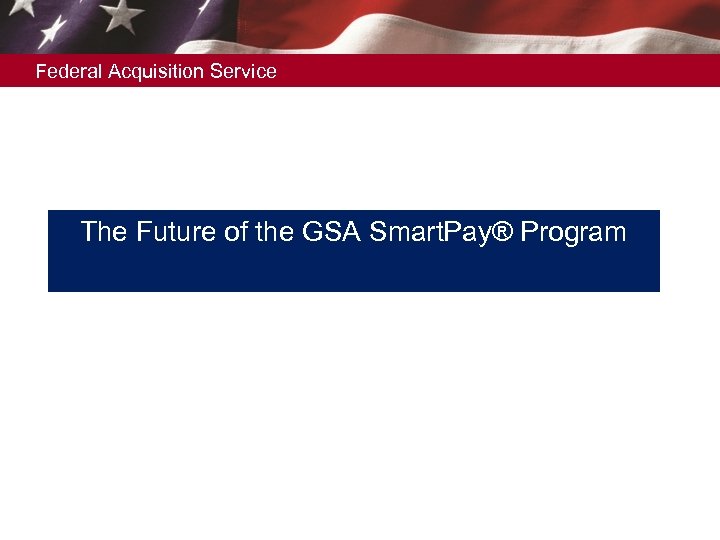 Federal Acquisition Service

The Future of the GSA SmartPay® Program